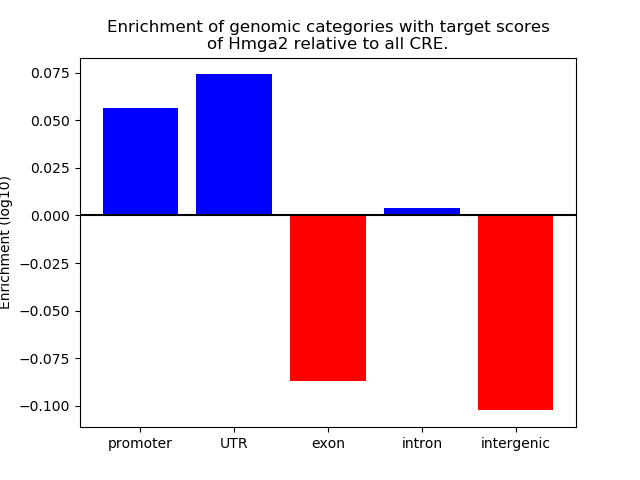 Enrichment of genomic categories with target scores of Hmga2 relative to all CRE.

Enrichment (log10)

0.075
0.050
0.025
0.000
−0.025
−0.050
−0.075
−0.100

promoter
UTR
exon
intron
intergenic